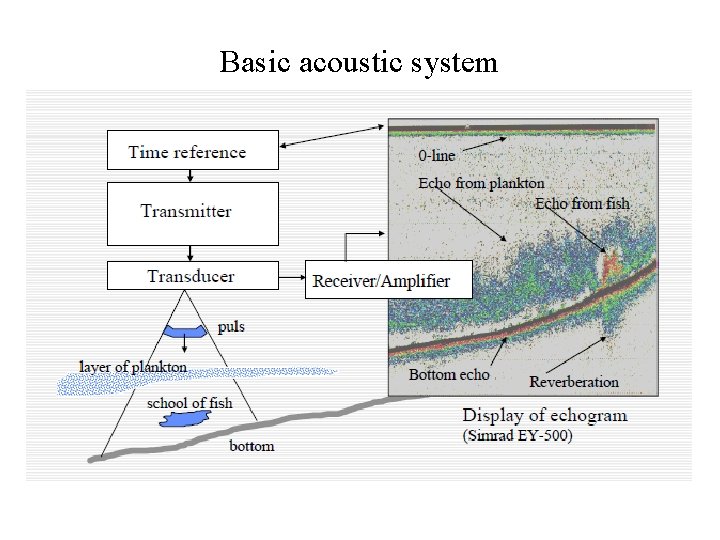 Basic acoustic system

Time reference

Transmitter

Transducer

Receiver/Amplifier

puls

layer of plankton

school of fish

bottom

0-line

Echo from plankton

Echo from fish

Bottom echo

Reverberation

Display of echogram
(Simrad EY-500)